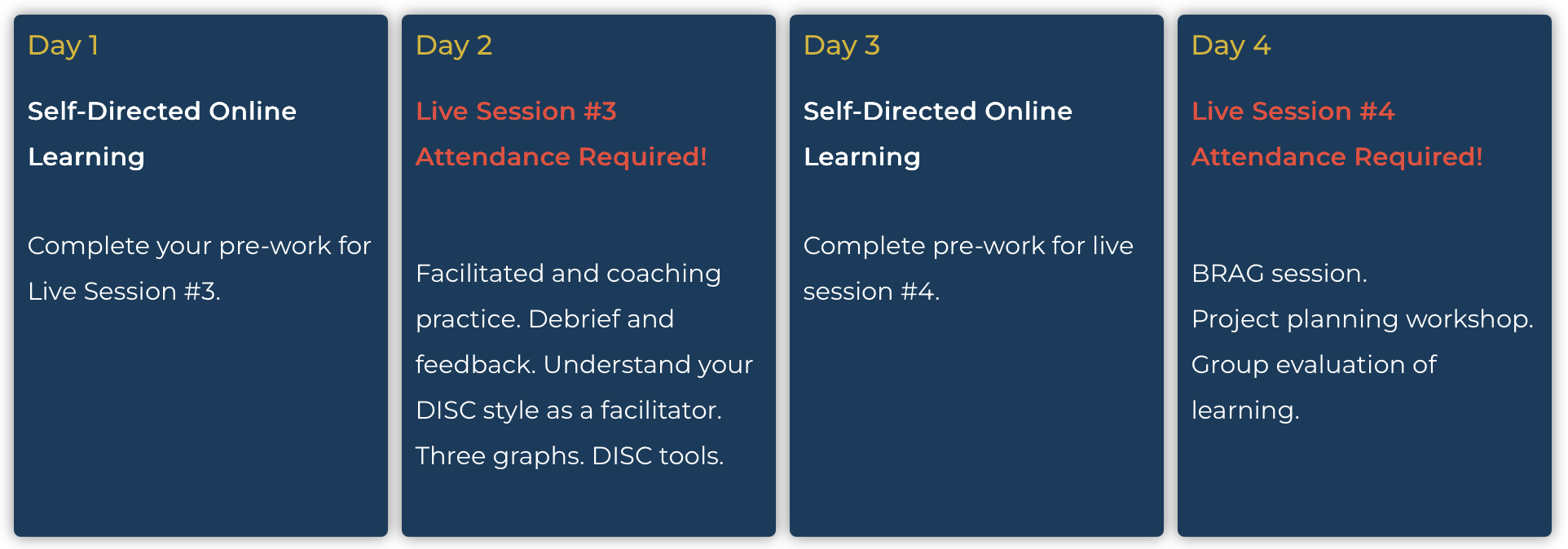 Day 1

Self-Directed Online Learning

Complete your pre-work for Live Session #3.

Day 2

Live Session #3

Attendance Required!

Facilitated and coaching practice. Debrief and feedback. Understand your DISC style as a facilitator. Three graphs. DISC tools.

Day 3

Self-Directed Online Learning

Complete pre-work for live session #4.

Day 4

Live Session #4

Attendance Required!

BRAG session.
Project planning workshop.
Group evaluation of learning.